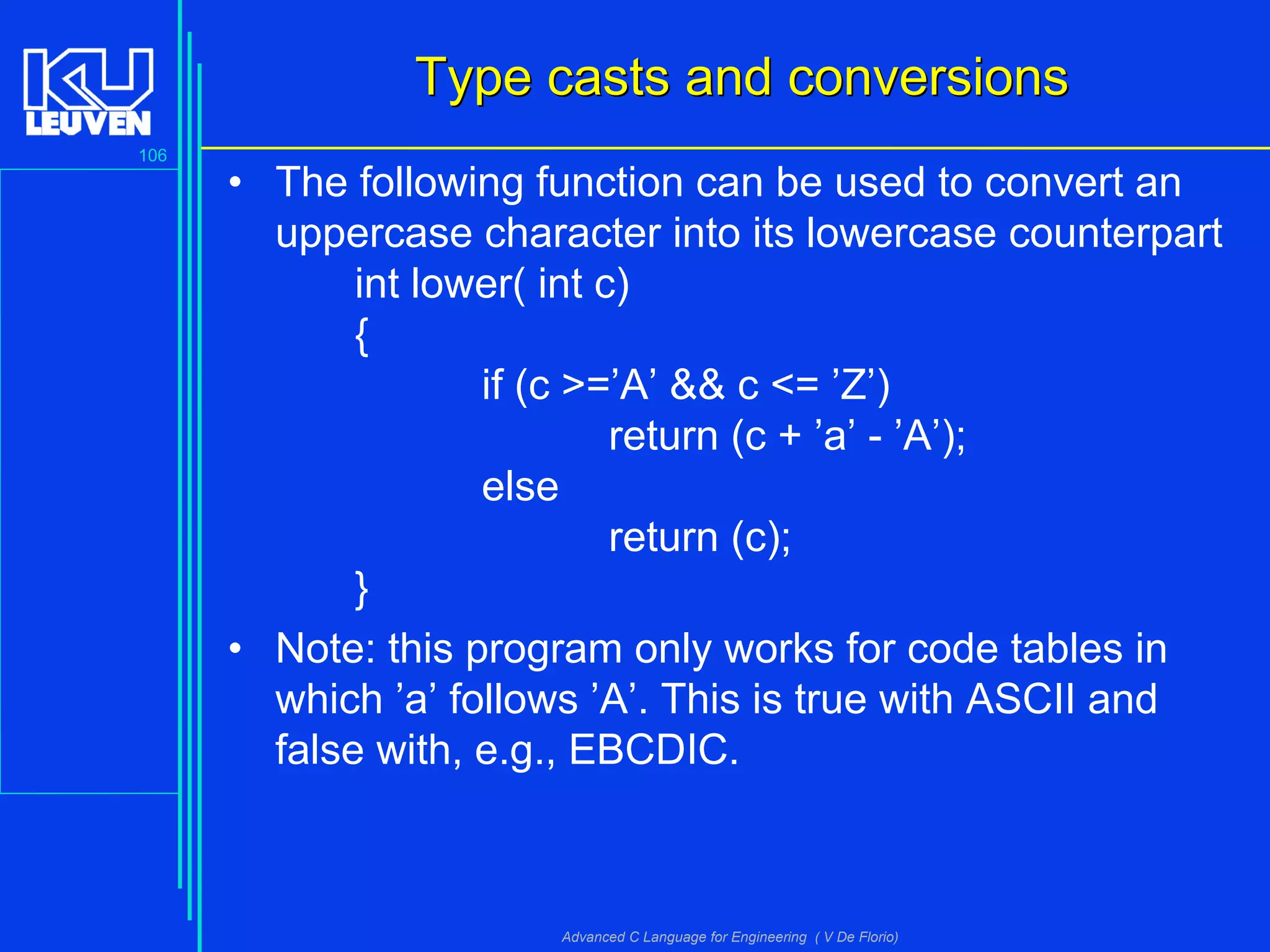 KU LEUVEN

106

Type casts and conversions

• The following function can be used to convert an uppercase character into its lowercase counterpart
int lower( int c)
{
if (c >=’A’ && c <= ’Z’)
return (c + ’a’ - ’A’);
else
return (c);
}

• Note: this program only works for code tables in which ’a’ follows ’A’. This is true with ASCII and false with, e.g., EBCDIC.

Advanced C Language for Engineering ( V De Florio)